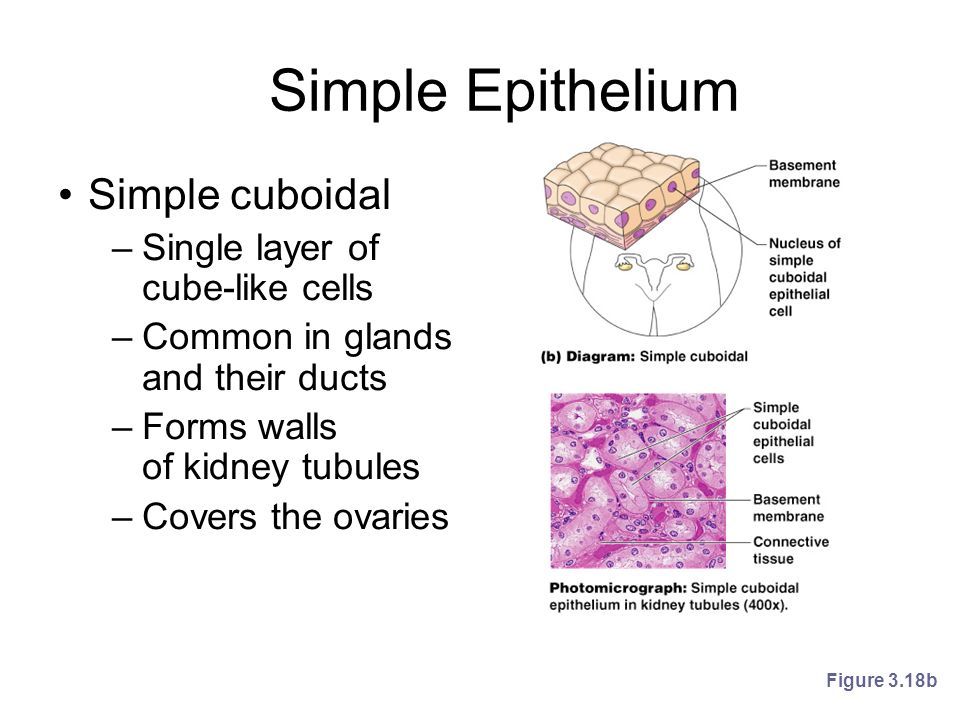 Simple Epithelium

• Simple cuboidal
– Single layer of cube-like cells
– Common in glands and their ducts
– Forms walls of kidney tubules
– Covers the ovaries

Basement membrane

Nucleus of simple cuboidal epithelial cell

(b) Diagram: Simple cuboidal

Simple cuboidal epithelial cells

Basement membrane

Connective tissue

Photomicrograph: Simple cuboidal epithelium in kidney tubules (400x).

Figure 3.18b